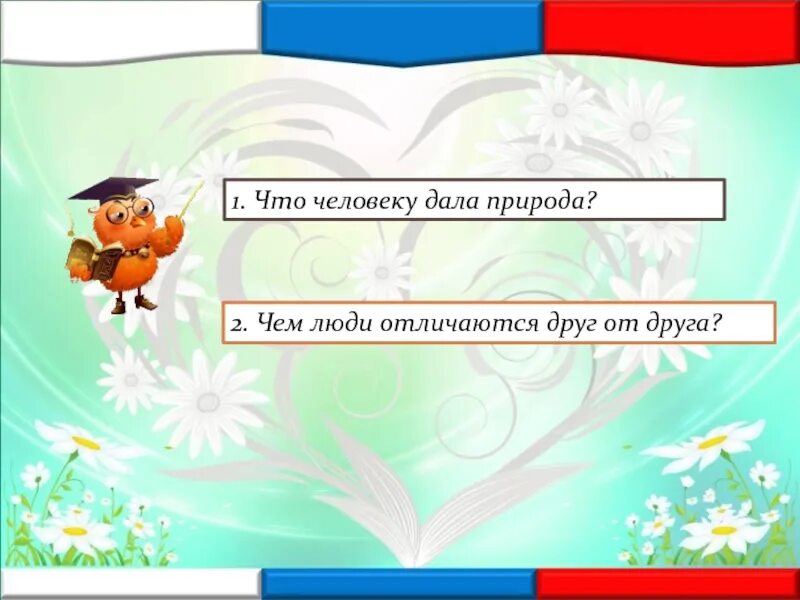 1. Что человеку дала природа?

2. Чем люди отличаются друг от друга?